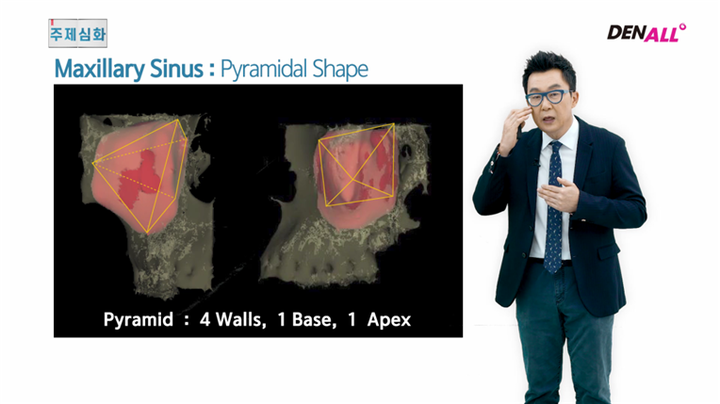 주제심화

DENALL

Maxillary Sinus : Pyramidal Shape

Pyramid : 4 Walls, 1 Base, 1 Apex